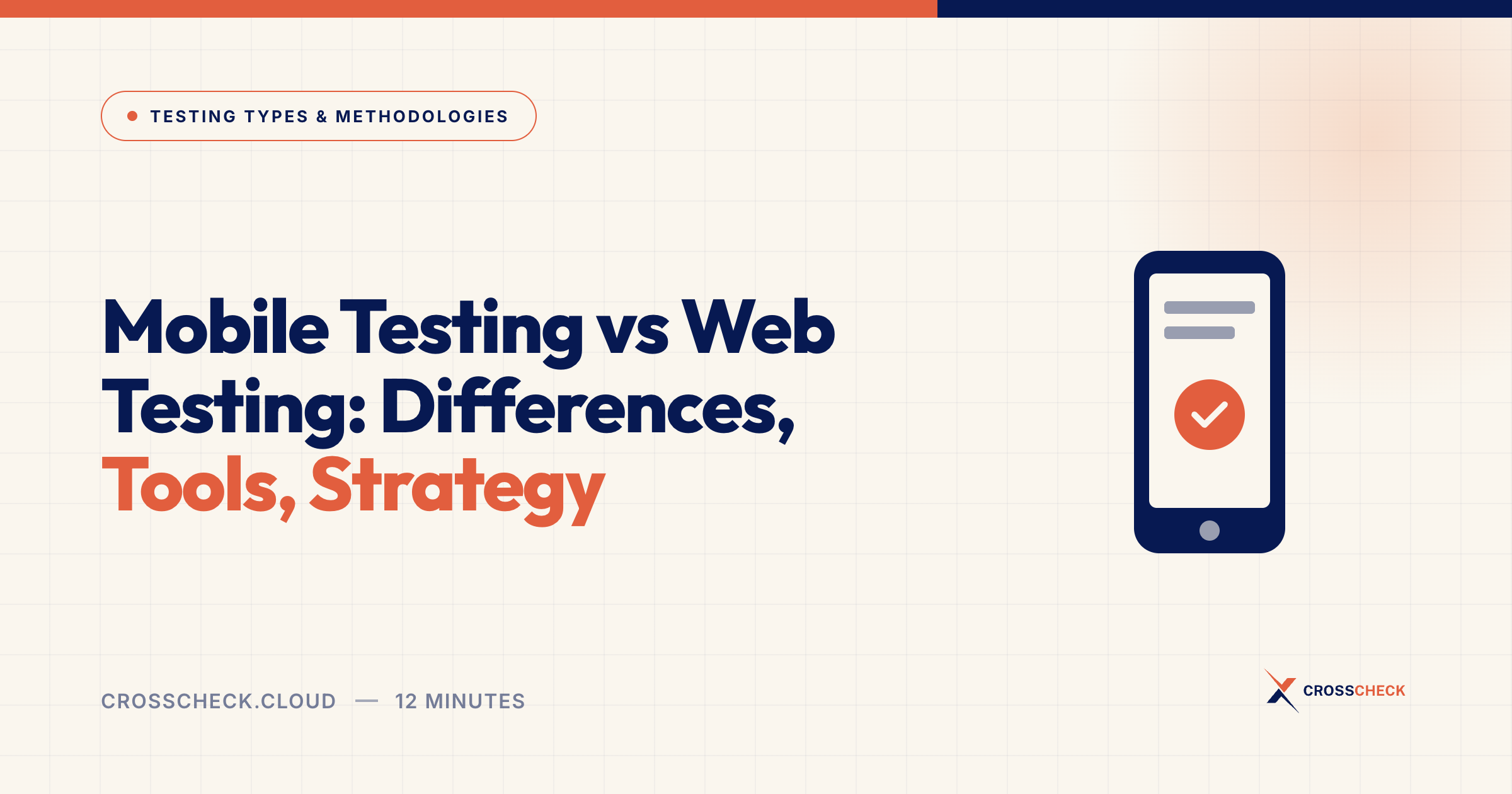 TESTING TYPES & METHODOLOGIES

Mobile Testing vs Web Testing: Differences, Tools, Strategy

CROSSCHECK.CLOUD — 12 MINUTES

CROSSCHECK